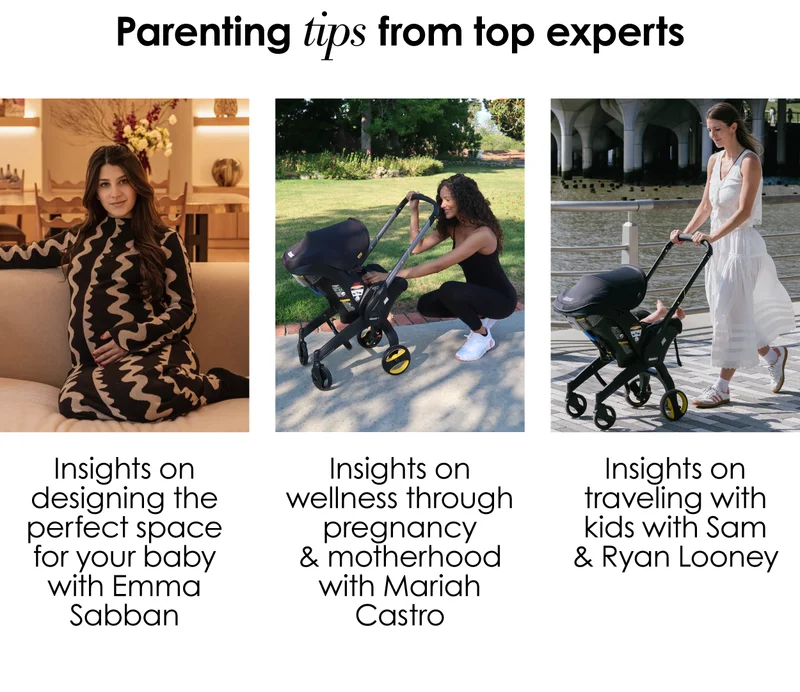 Parenting tips from top experts

Insights on designing the perfect space for your baby with Emma Sabban

Insights on wellness through pregnancy & motherhood with Mariah Castro

Insights on traveling with kids with Sam & Ryan Looney